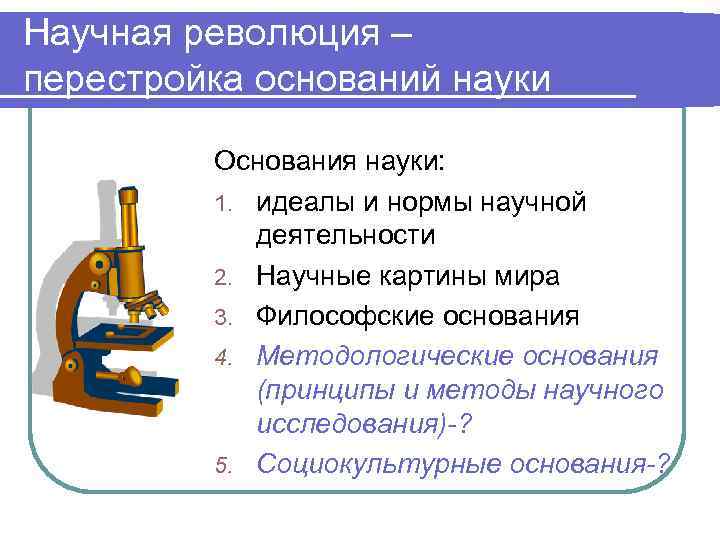 Научная революция – перестройка оснований науки

Основания науки:
1. идеалы и нормы научной деятельности
2. Научные картины мира
3. Философские основания
4. Методологические основания (принципы и методы научного исследования)-?
5. Социокультурные основания-?